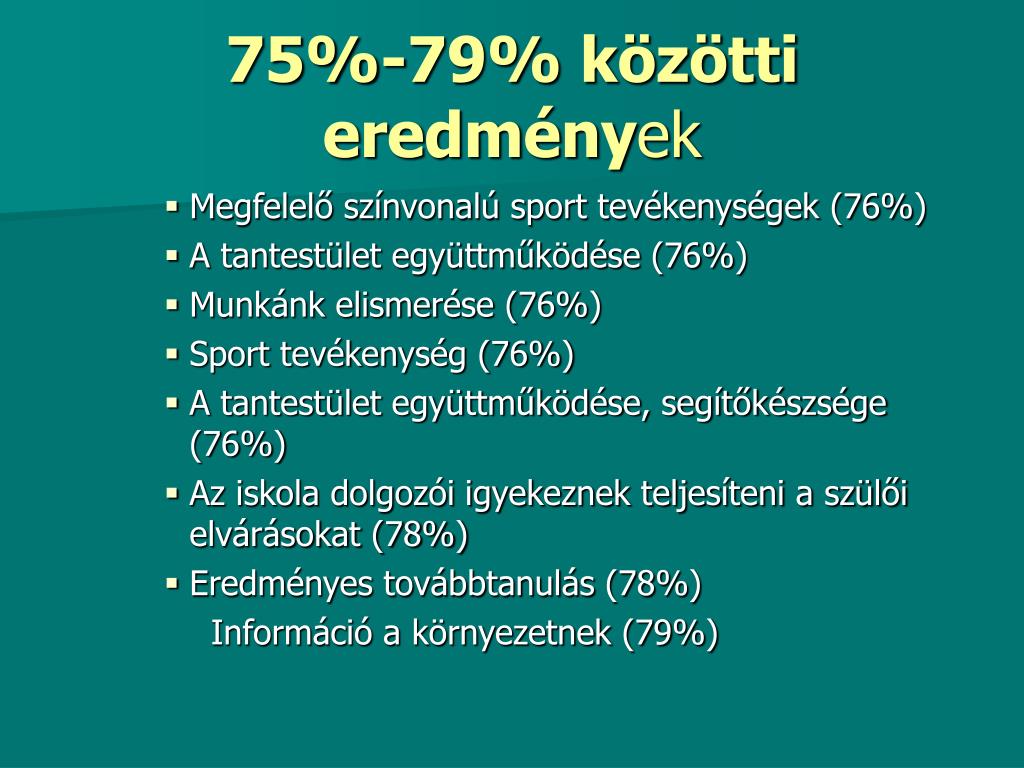 75%-79% közötti eredmények

▪ Megfelelő színvonalú sport tevékenységek (76%)
▪ A tantestület együttműködése (76%)
▪ Munkánk elismerése (76%)
▪ Sport tevékenység (76%)
▪ A tantestület együttműködése, segítőkészsége (76%)
▪ Az iskola dolgozói igyekeznek teljesíteni a szülői elvárásokat (78%)
▪ Eredményes továbbtanulás (78%)
Információ a környezetnek (79%)